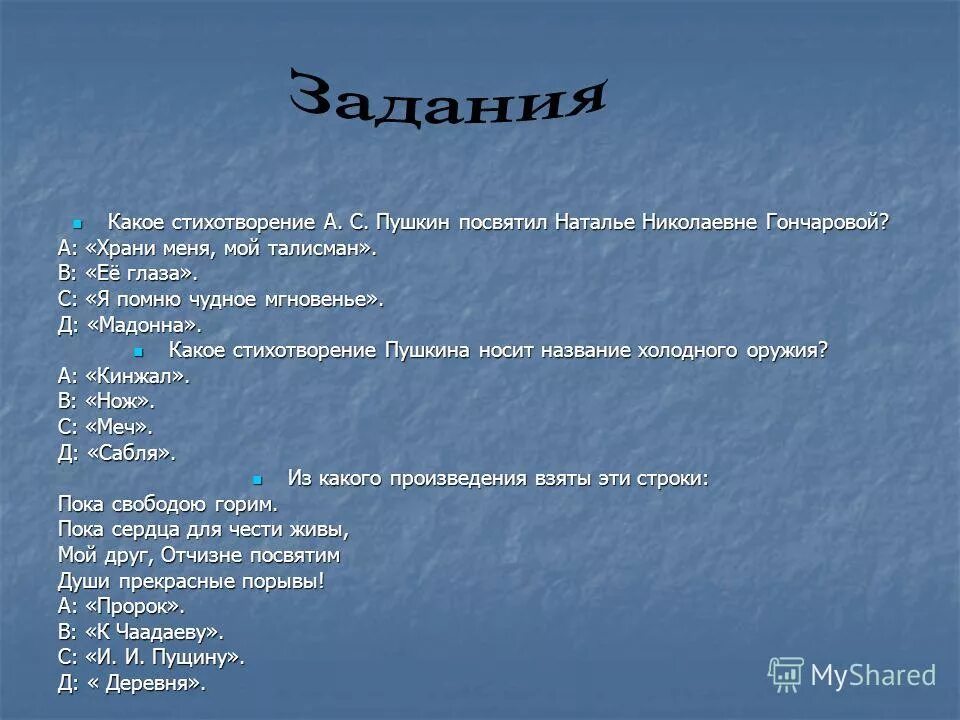 Задания

Какое стихотворение А. С. Пушкин посвятил Наталье Николаевне Гончаровой?
А: «Храни меня, мой талисман».
В: «Её глаза».
С: «Я помню чудное мгновенье».
Д: «Мадонна».

Какое стихотворение Пушкина носит название холодного оружия?
А: «Кинжал».
В: «Нож».
С: «Меч».
Д: «Сабля».

Из какого произведения взяты эти строки:
Пока свободою горим.
Пока сердца для чести живы,
Мой друг, Отчизне посвятим
Души прекрасные порывы!
А: «Пророк».
В: «К Чаадаеву».
С: «И. И. Пущину».
Д: « Деревня».

MyShared